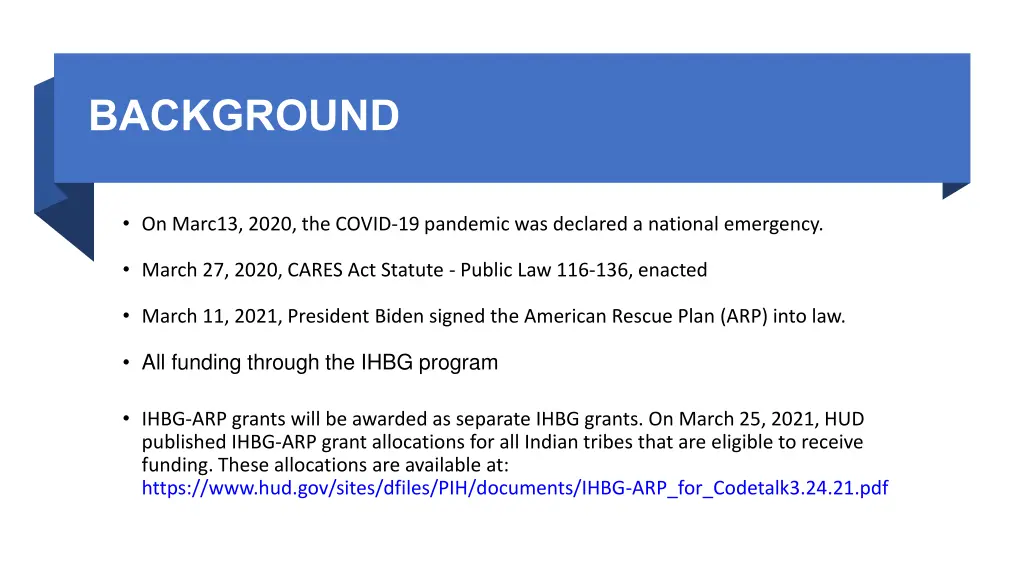 BACKGROUND

• On Marc13, 2020, the COVID-19 pandemic was declared a national emergency.

• March 27, 2020, CARES Act Statute - Public Law 116-136, enacted

• March 11, 2021, President Biden signed the American Rescue Plan (ARP) into law.

• All funding through the IHBG program

• IHBG-ARP grants will be awarded as separate IHBG grants. On March 25, 2021, HUD published IHBG-ARP grant allocations for all Indian tribes that are eligible to receive funding. These allocations are available at: https://www.hud.gov/sites/dfiles/PIH/documents/IHBG-ARP_for_Codetalk3.24.21.pdf